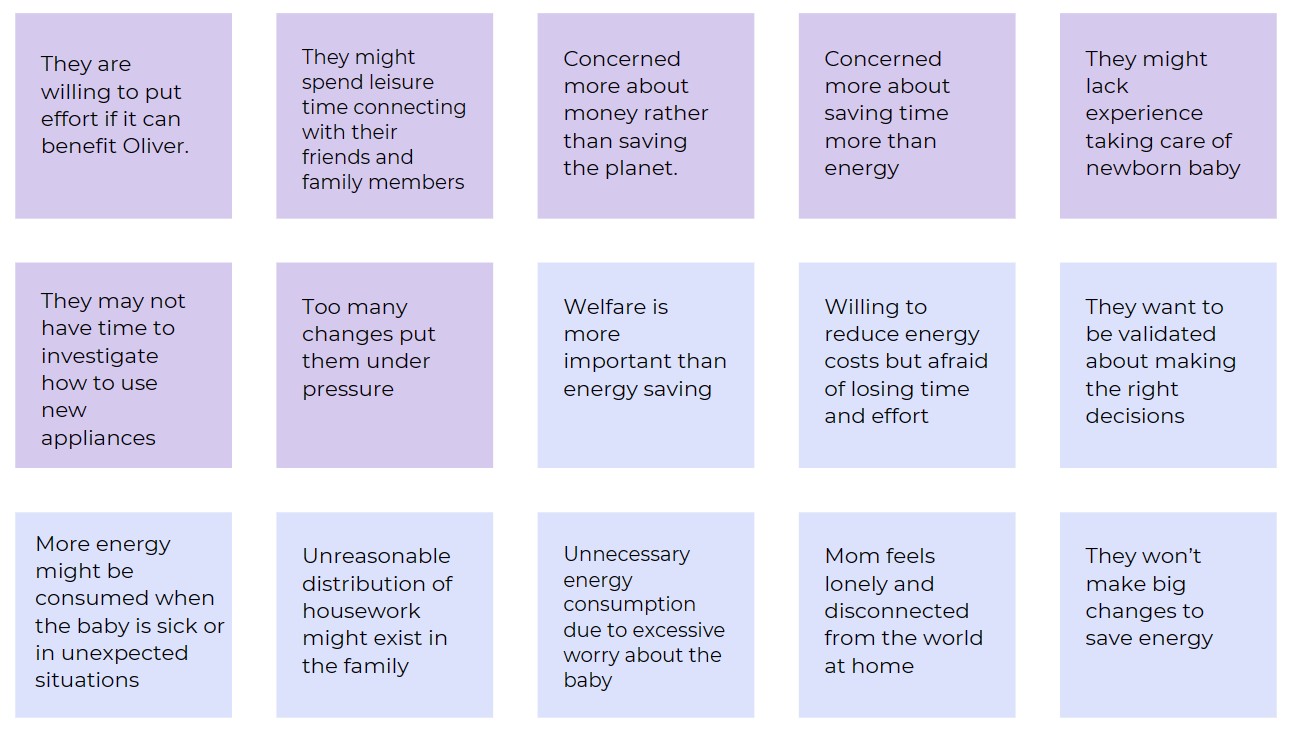 They are willing to put effort if it can benefit Oliver.

They might spend leisure time connecting with their friends and family members

Concerned more about money rather than saving the planet.

Concerned more about saving time more than energy

They might lack experience taking care of newborn baby

They may not have time to investigate how to use new appliances

Too many changes put them under pressure

Welfare is more important than energy saving

Willing to reduce energy costs but afraid of losing time and effort

They want to be validated about making the right decisions

More energy might be consumed when the baby is sick or in unexpected situations

Unreasonable distribution of housework might exist in the family

Unnecessary energy consumption due to excessive worry about the baby

Mom feels lonely and disconnected from the world at home

They won't make big changes to save energy